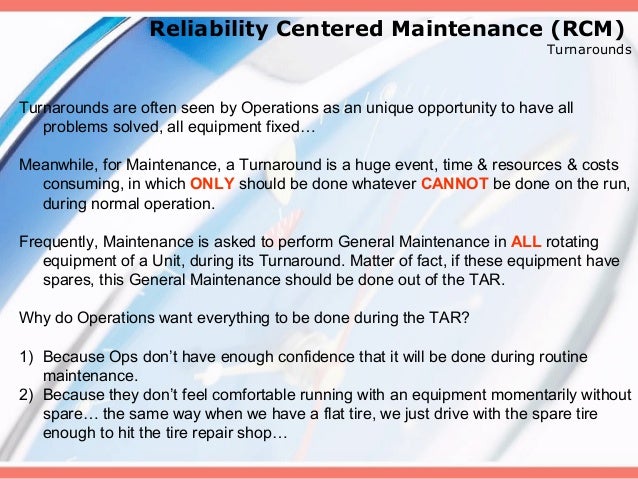 Reliability Centered Maintenance (RCM)
Turnarounds

Turnarounds are often seen by Operations as an unique opportunity to have all problems solved, all equipment fixed…

Meanwhile, for Maintenance, a Turnaround is a huge event, time & resources & costs consuming, in which ONLY should be done whatever CANNOT be done on the run, during normal operation.

Frequently, Maintenance is asked to perform General Maintenance in ALL rotating equipment of a Unit, during its Turnaround. Matter of fact, if these equipment have spares, this General Maintenance should be done out of the TAR.

Why do Operations want everything to be done during the TAR?

1) Because Ops don't have enough confidence that it will be done during routine maintenance.
2) Because they don't feel comfortable running with an equipment momentarily without spare… the same way when we have a flat tire, we just drive with the spare tire enough to hit the tire repair shop…